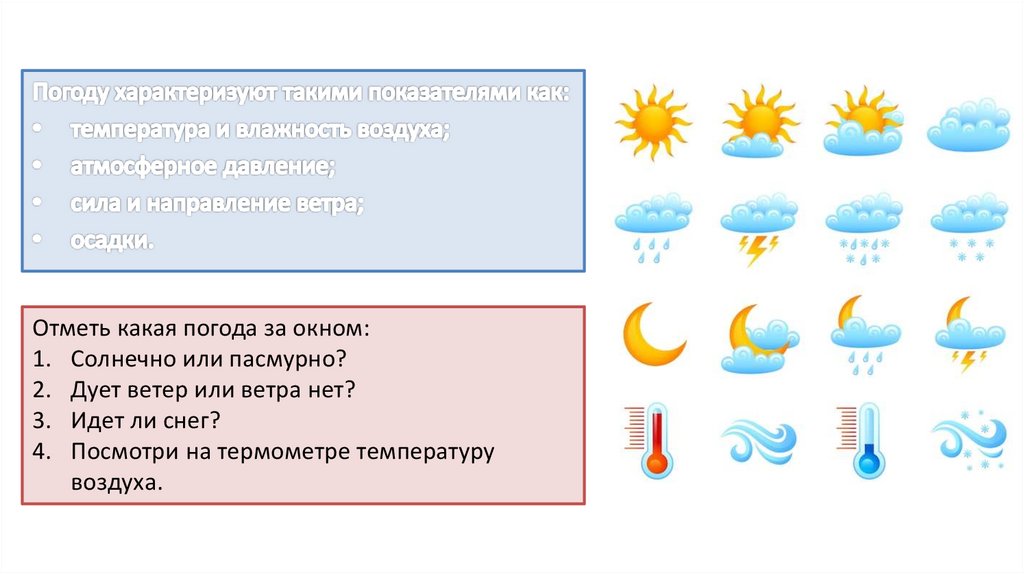 Погоду характеризуют такими показателями как:
• температура и влажность воздуха;
• атмосферное давление;
• сила и направление ветра;
• осадки.

Отметь какая погода за окном:
1. Солнечно или пасмурно?
2. Дует ветер или ветра нет?
3. Идет ли снег?
4. Посмотри на термометре температуру воздуха.